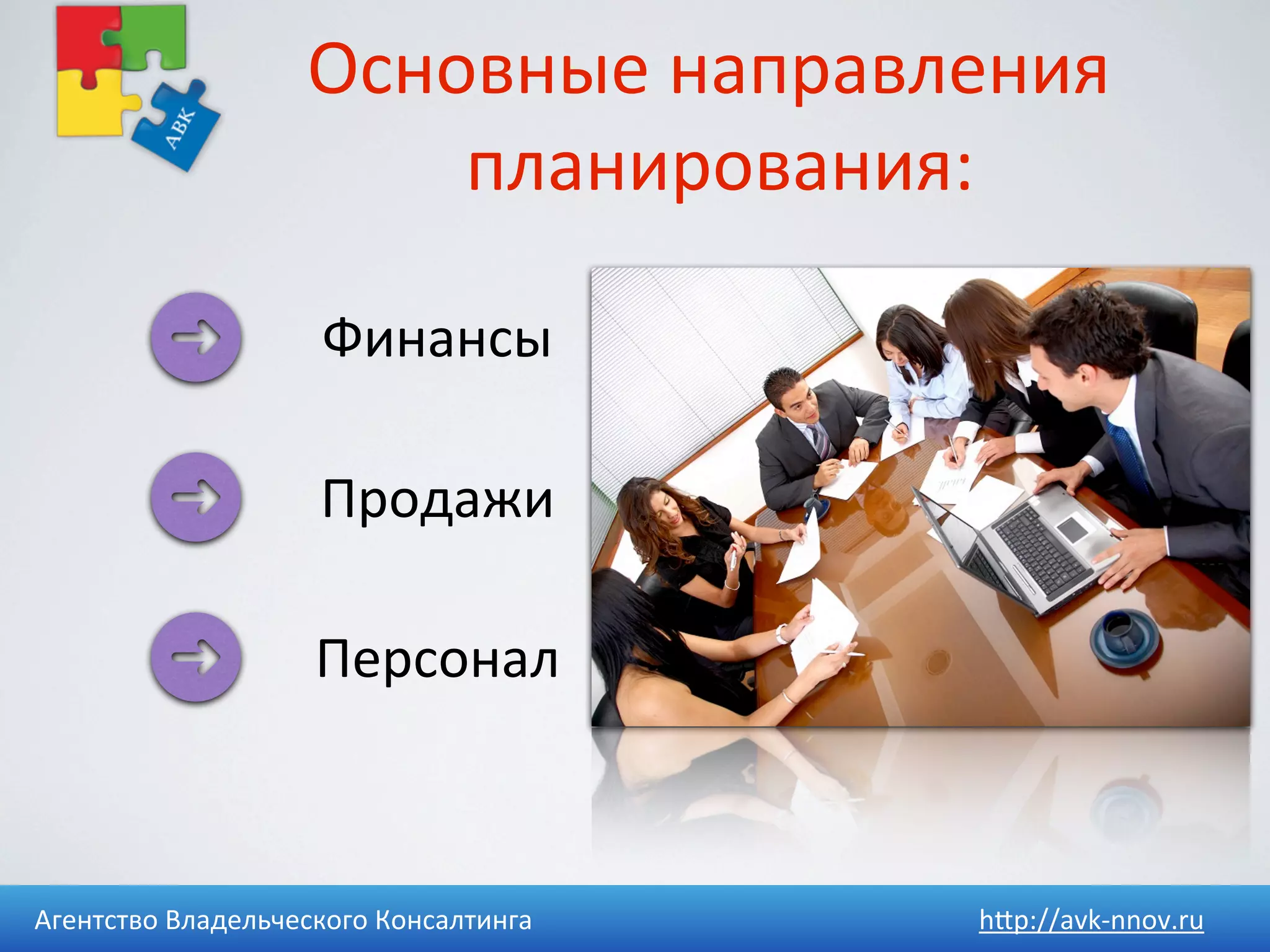 АВК

Основные направления планирования:

Финансы

Продажи

Персонал

Агентство Владельческого Консалтинга

http://avk-nnov.ru